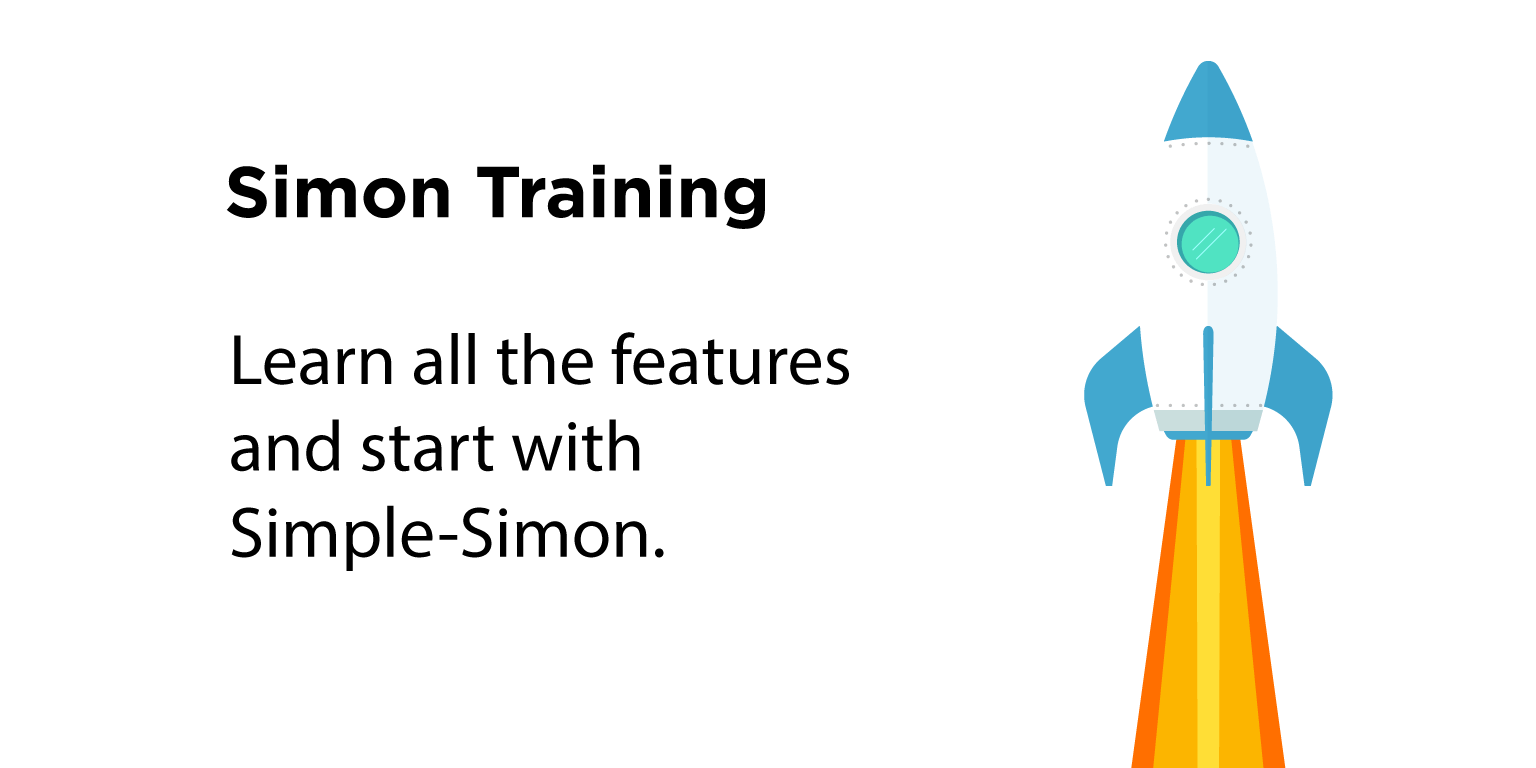 Simon Training

Learn all the features and start with Simple-Simon.